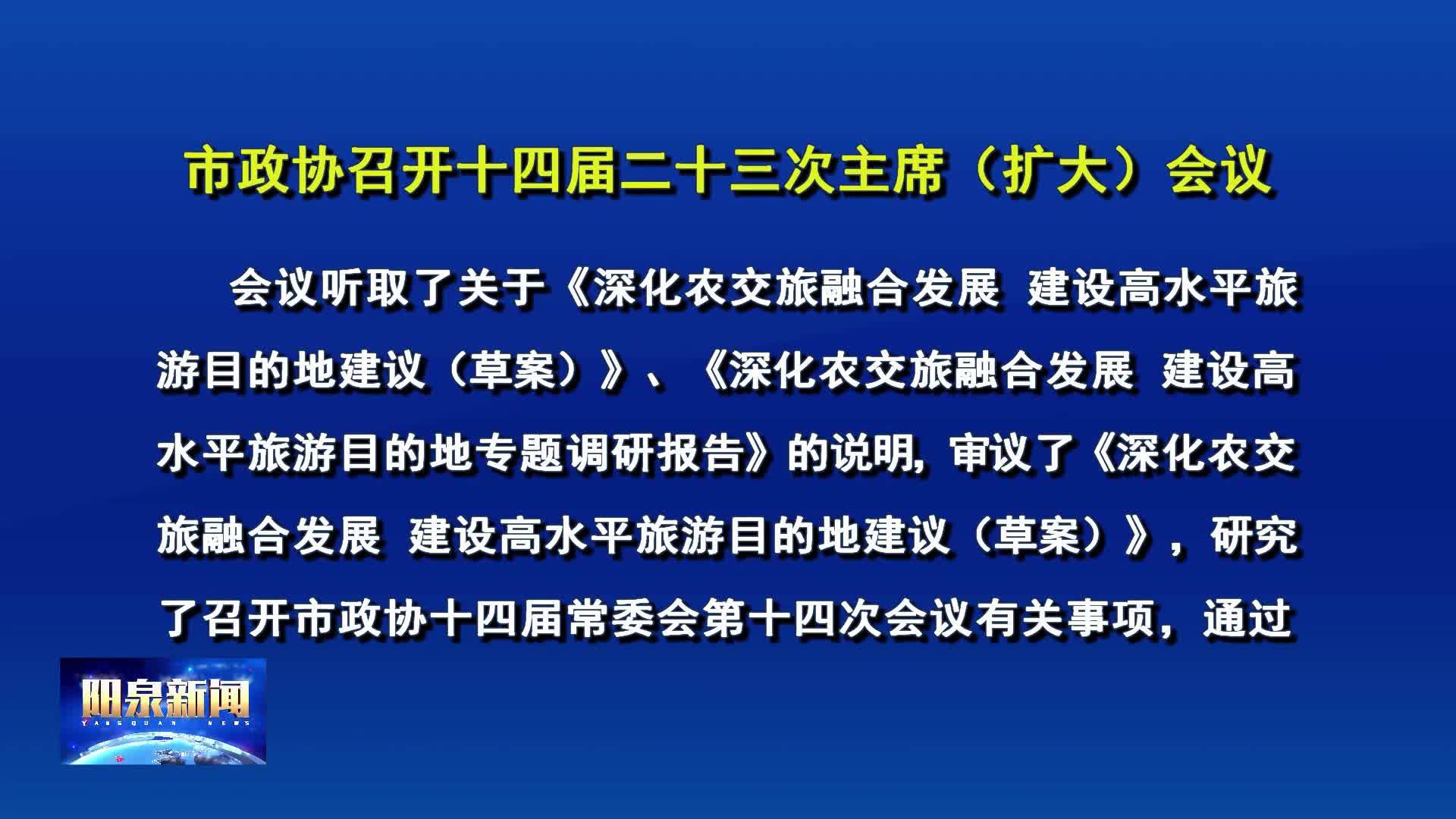 市政协召开十四届二十三次主席（扩大）会议

会议听取了关于《深化农交旅融合发展 建设高水平旅游目的地建议（草案）》、《深化农交旅融合发展 建设高水平旅游目的地专题调研报告》的说明，审议了《深化农交旅融合发展 建设高水平旅游目的地建议（草案）》，研究了召开市政协十四届常委会第十四次会议有关事项，通过

阳泉新闻
YANGQUAN NEWS